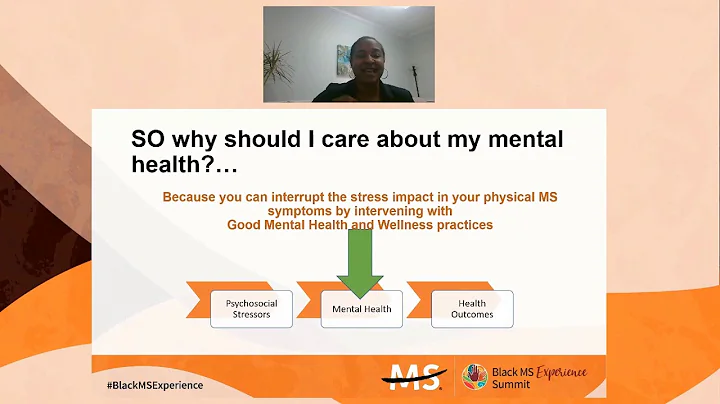 SO why should I care about my mental health?…

Because you can interrupt the stress impact in your physical MS symptoms by intervening with Good Mental Health and Wellness practices

Psychosocial Stressors

Mental Health

Health Outcomes

#BlackMSExperience

MS

Black MS Experience Summit